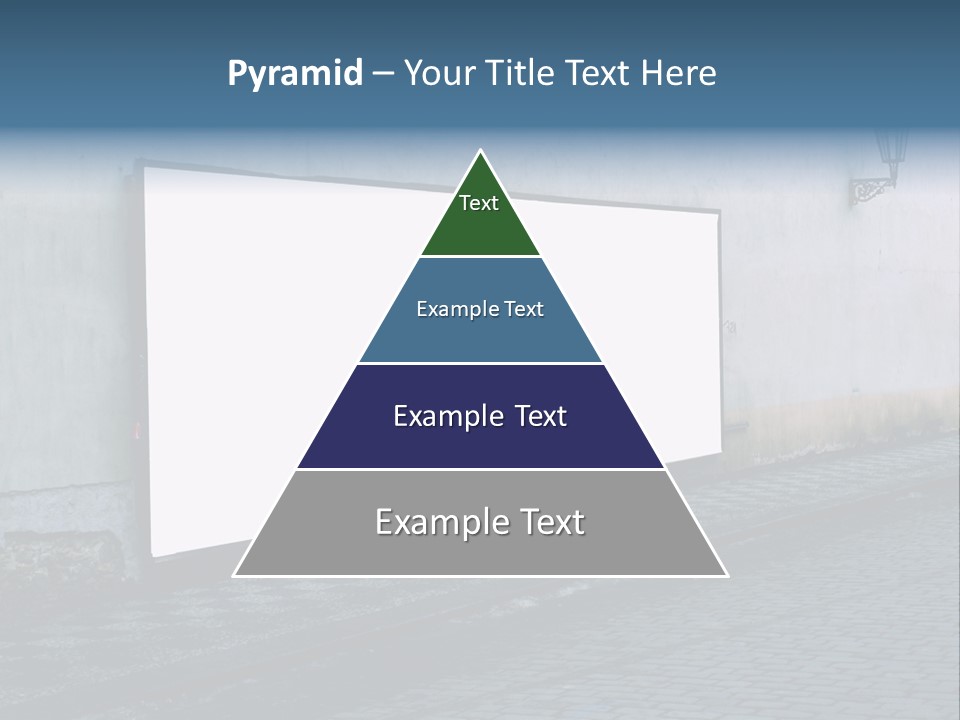 Pyramid – Your Title Text Here

Text

Example Text

Example Text

Example Text